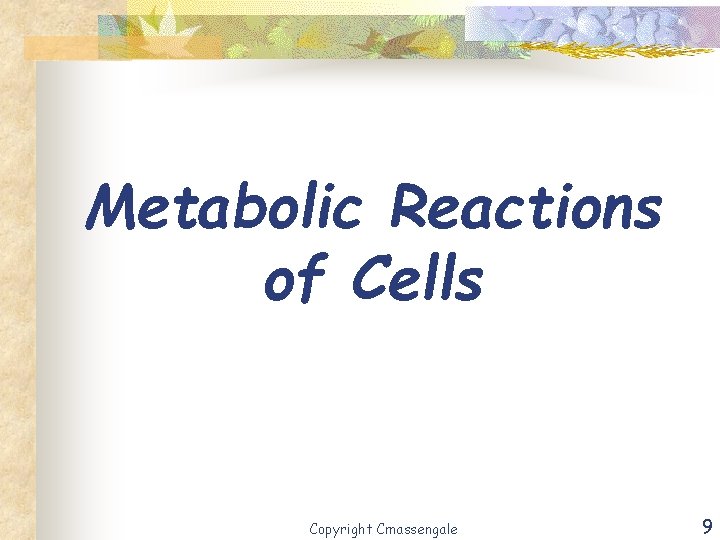 Metabolic Reactions of Cells

Copyright Cmassengale

9